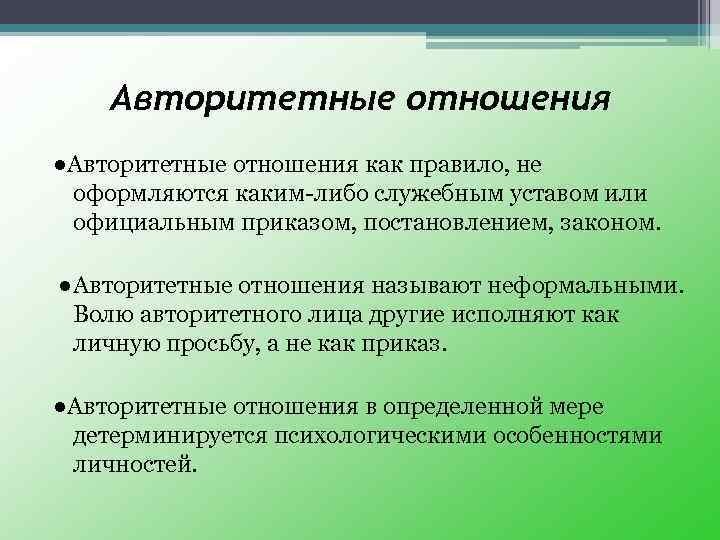 Авторитетные отношения

●Авторитетные отношения как правило, не оформляются каким-либо служебным уставом или официальным приказом, постановлением, законом.

●Авторитетные отношения называют неформальными. Волю авторитетного лица другие исполняют как личную просьбу, а не как приказ.

●Авторитетные отношения в определенной мере детерминируется психологическими особенностями личностей.